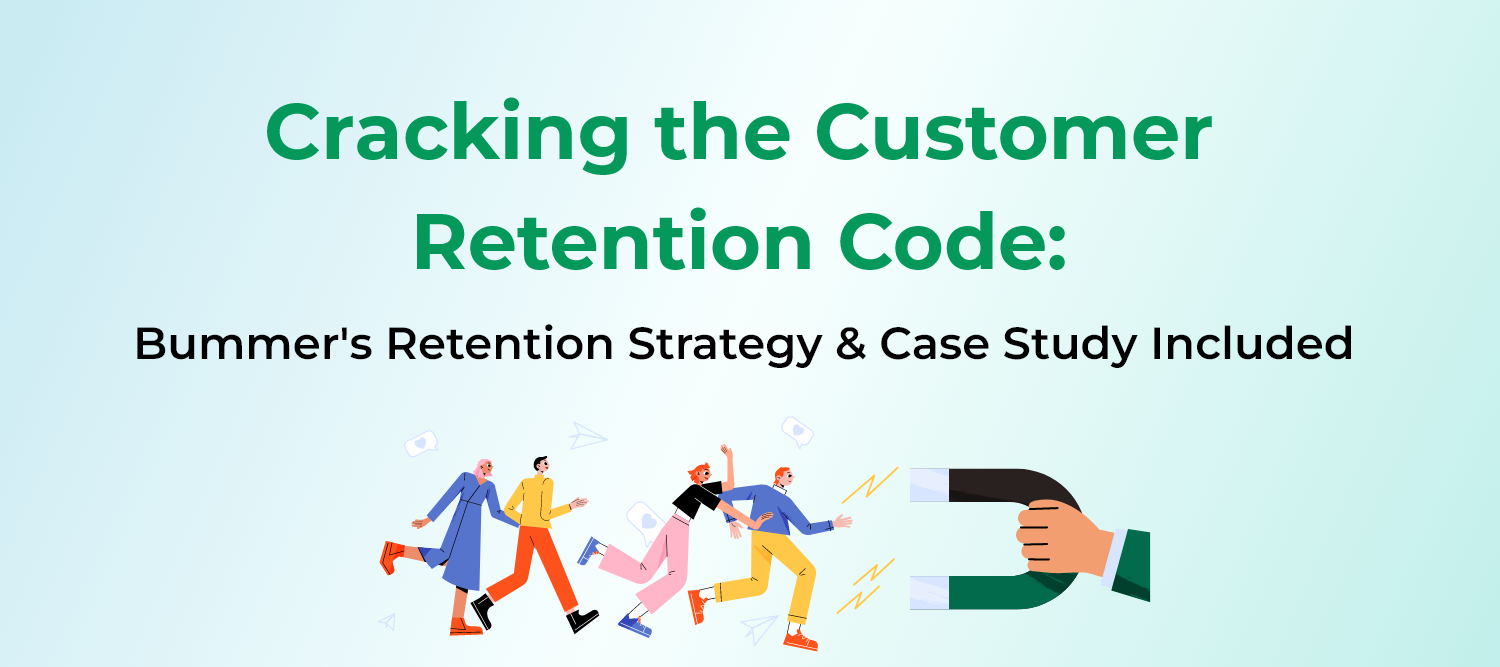 Cracking the Customer Retention Code:

Bummer's Retention Strategy & Case Study Included